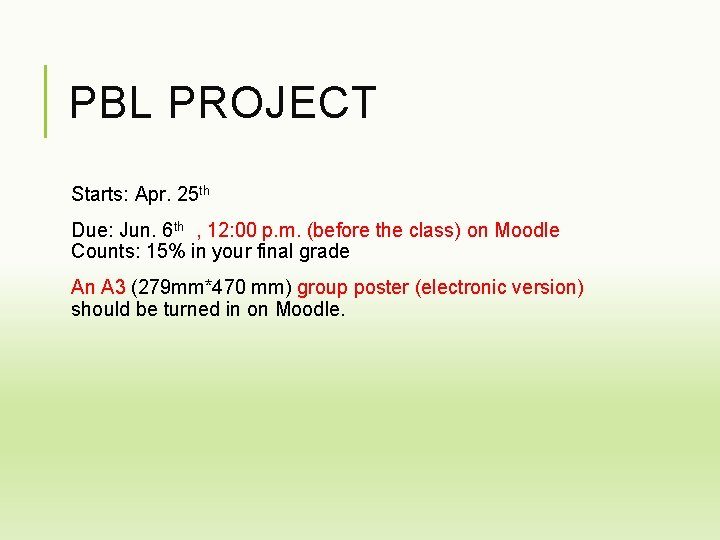 PBL PROJECT

Starts: Apr. 25th

Due: Jun. 6th , 12:00 p.m. (before the class) on Moodle
Counts: 15% in your final grade

An A3 (279mm*470 mm) group poster (electronic version) should be turned in on Moodle.